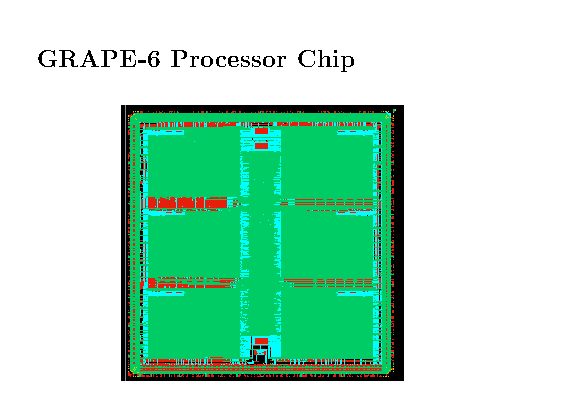 GRAPE-6 Processor Chip